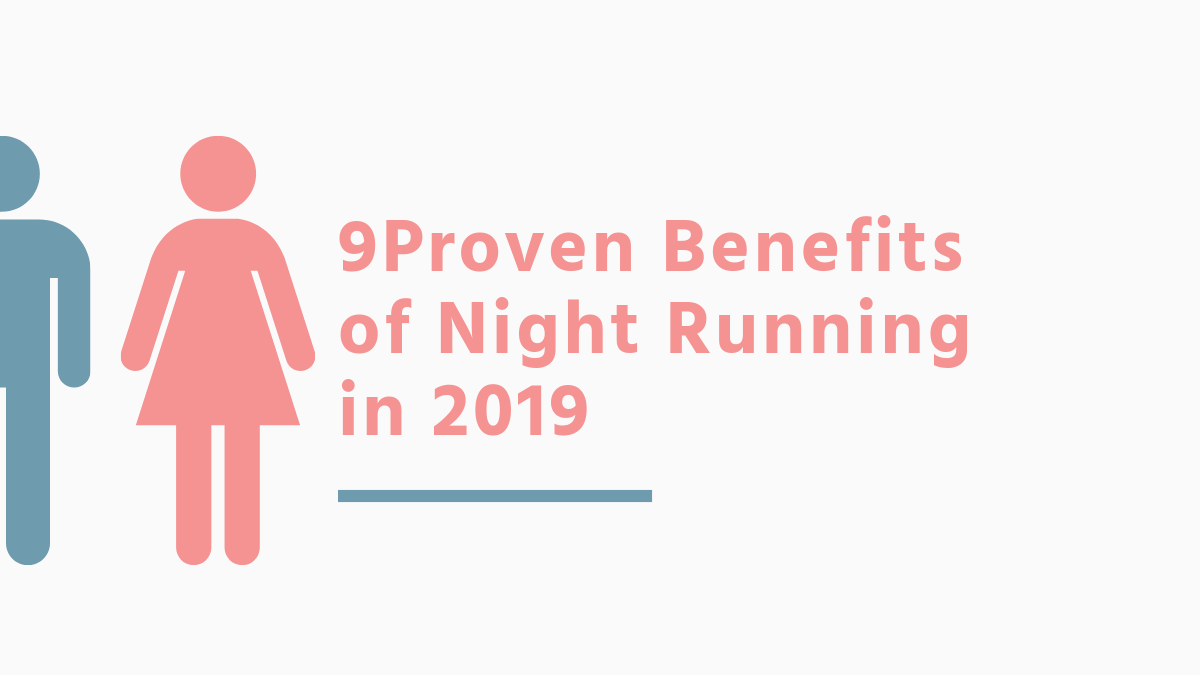 9Proven Benefits of Night Running in 2019